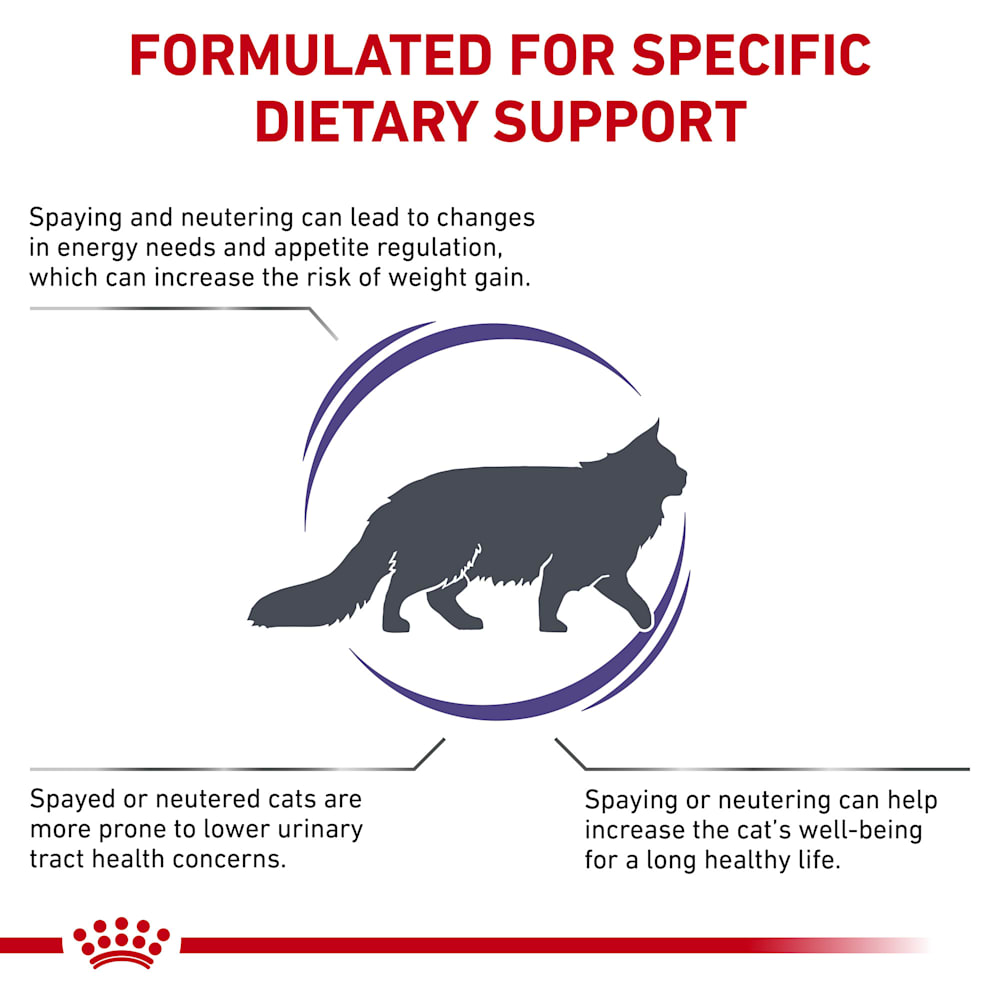 FORMULATED FOR SPECIFIC DIETARY SUPPORT

Spaying and neutering can lead to changes in energy needs and appetite regulation, which can increase the risk of weight gain.

Spayed or neutered cats are more prone to lower urinary tract health concerns.

Spaying or neutering can help increase the cat's well-being for a long healthy life.